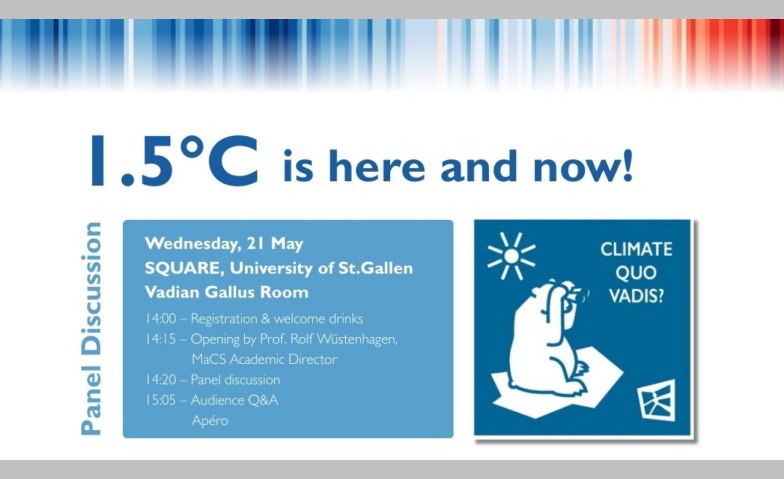 1.5°C is here and now!

Panel Discussion

Wednesday, 21 May
SQUARE, University of St.Gallen
Vadian Gallus Room

14:00 – Registration & welcome drinks
14:15 – Opening by Prof. Rolf Wüstenhagen, MaCS Academic Director
14:20 – Panel discussion
15:05 – Audience Q&A
Apéro

CLIMATE QUO VADIS?